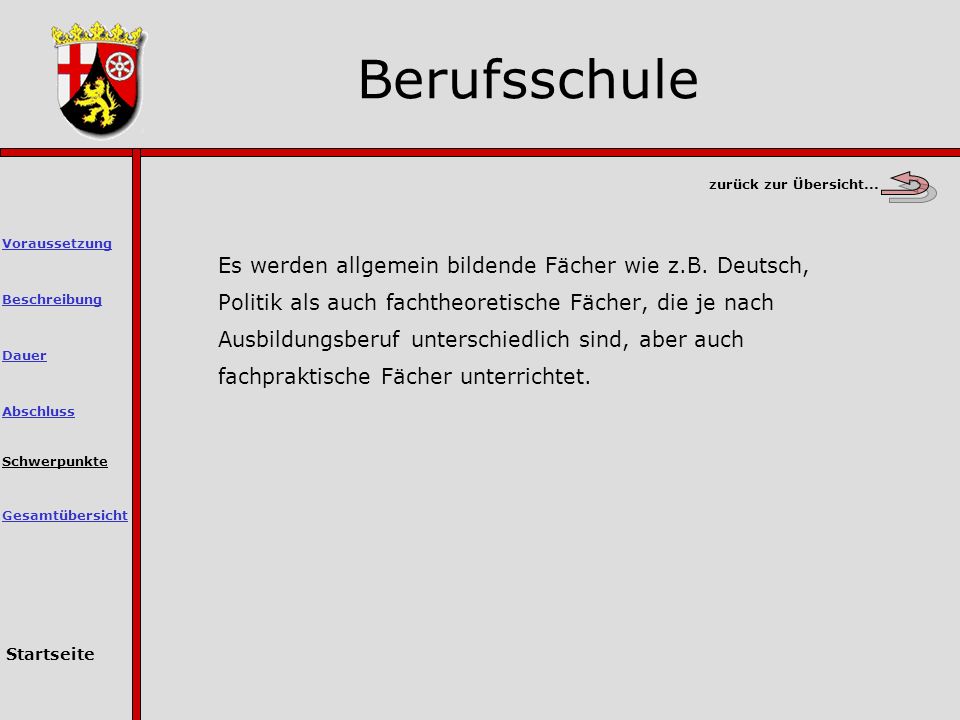 Berufsschule

zurück zur Übersicht...

Voraussetzung

Beschreibung

Dauer

Abschluss

Schwerpunkte

Gesamtübersicht

Startseite

Es werden allgemein bildende Fächer wie z.B. Deutsch, Politik als auch fachtheoretische Fächer, die je nach Ausbildungsberuf unterschiedlich sind, aber auch fachpraktische Fächer unterrichtet.